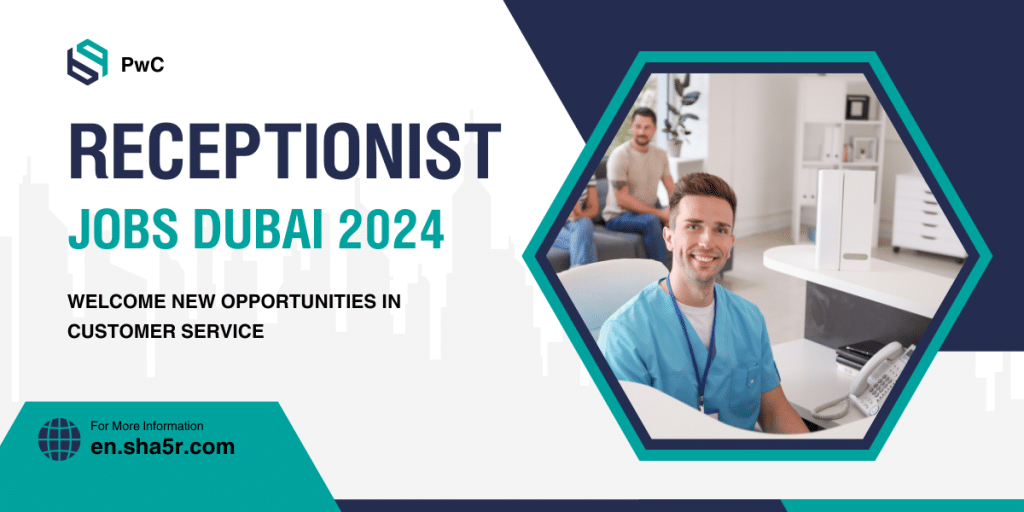 PwC

RECEPTIONIST

JOBS DUBAI 2024

WELCOME NEW OPPORTUNITIES IN CUSTOMER SERVICE

For More Information

en.sha5r.com